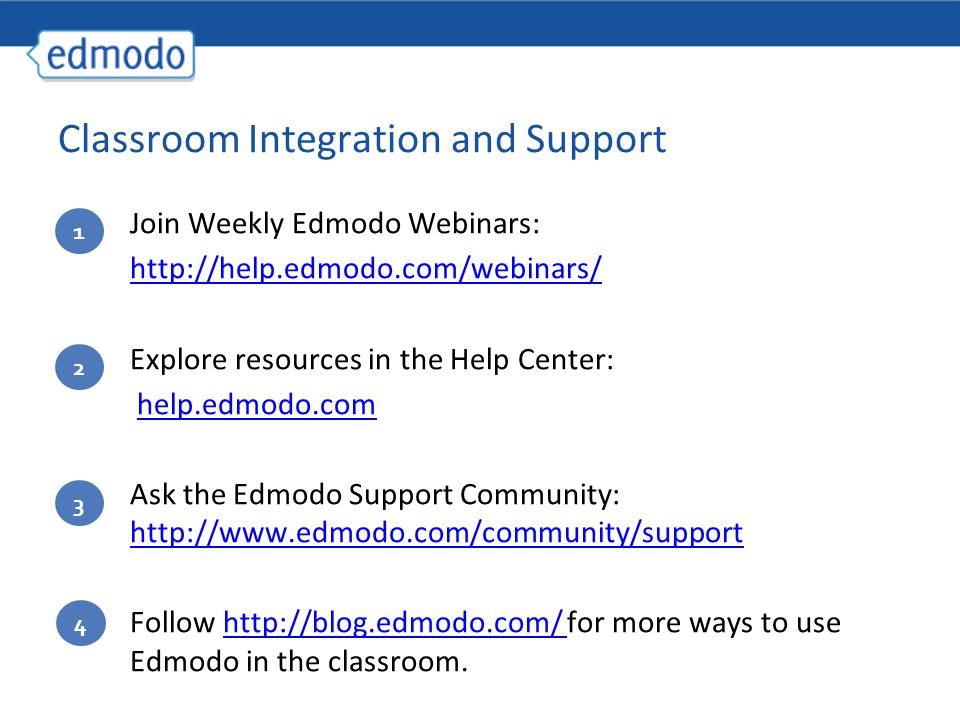 edmodo

Classroom Integration and Support

1 Join Weekly Edmodo Webinars: http://help.edmodo.com/webinars/

2 Explore resources in the Help Center: help.edmodo.com

3 Ask the Edmodo Support Community: http://www.edmodo.com/community/support

4 Follow http://blog.edmodo.com/ for more ways to use Edmodo in the classroom.